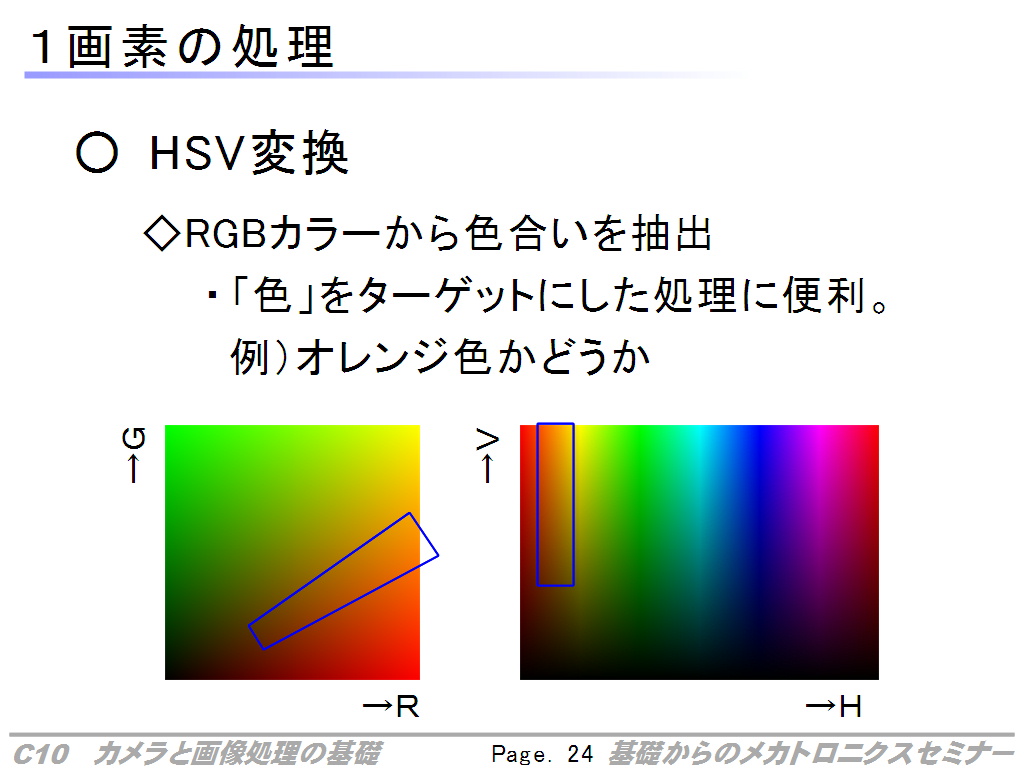 1画素の処理

○ HSV変換

◇RGBカラーから色合いを抽出

・「色」をターゲットにした処理に便利。
例）オレンジ色かどうか

→G

→R

→V

→H

C10 カメラと画像処理の基礎 Page. 24 基礎からのメカトロニクスセミナー